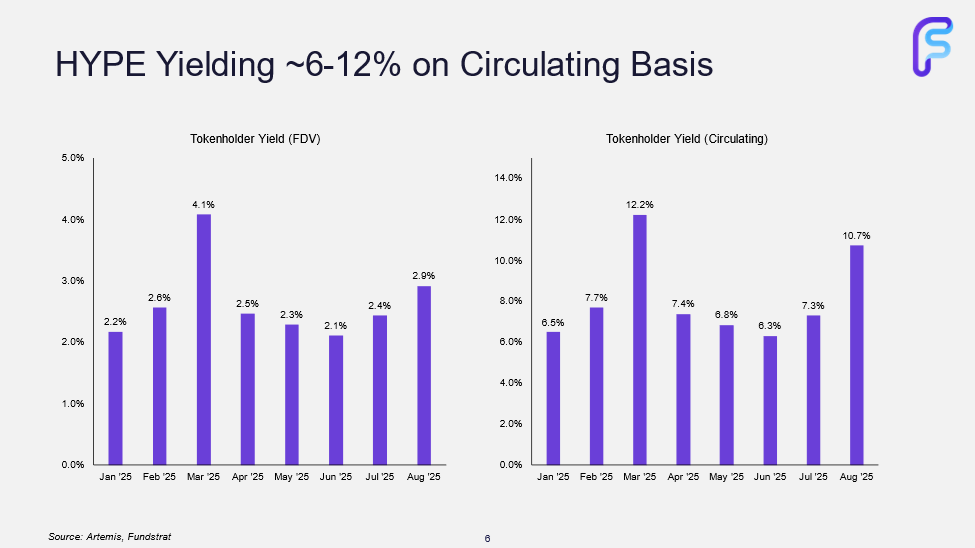 HYPE Yielding ~6-12% on Circulating Basis

Tokenholder Yield (FDV)

5.0%
4.0%
3.0%
2.0%
1.0%
0.0%

2.2%
2.6%
4.1%
2.5%
2.3%
2.1%
2.4%
2.9%

Jan '25 Feb '25 Mar '25 Apr '25 May '25 Jun '25 Jul '25 Aug '25

Tokenholder Yield (Circulating)

14.0%
12.0%
10.0%
8.0%
6.0%
4.0%
2.0%
0.0%

6.5%
7.7%
12.2%
7.4%
6.8%
6.3%
7.3%
10.7%

Jan '25 Feb '25 Mar '25 Apr '25 May '25 Jun '25 Jul '25 Aug '25

Source: Artemis, Fundstrat

6